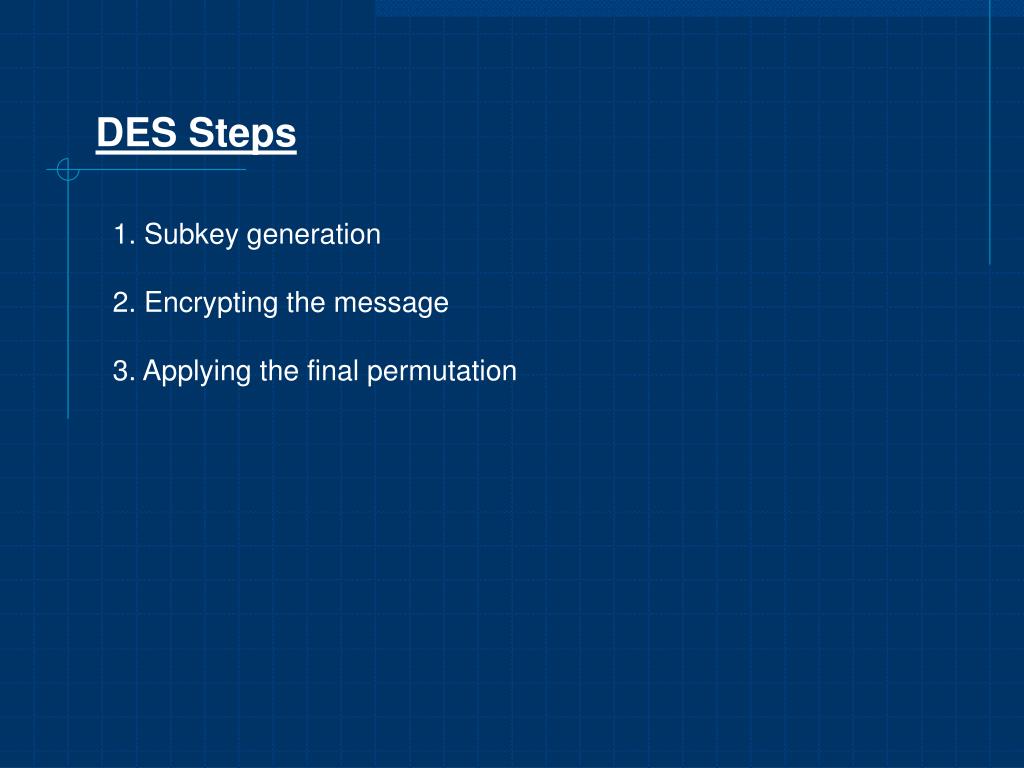 DES Steps

1. Subkey generation

2. Encrypting the message

3. Applying the final permutation